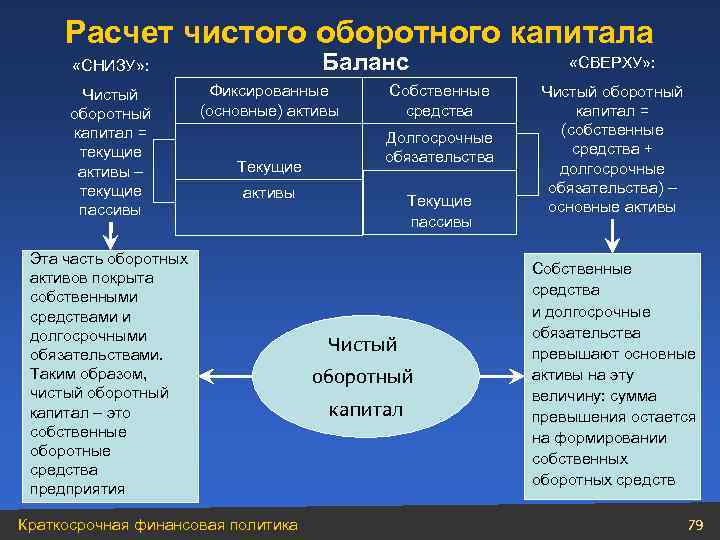 Расчет чистого оборотного капитала

«СНИЗУ»:

Чистый оборотный капитал = текущие активы – текущие пассивы

Баланс

| Фиксированные (основные) активы | Собственные средства |
|---|---|
| Текущие активы | Долгосрочные обязательства |
| | Текущие пассивы |

«СВЕРХУ»:

Чистый оборотный капитал = (собственные средства + долгосрочные обязательства) – основные активы

Эта часть оборотных активов покрыта собственными средствами и долгосрочными обязательствами. Таким образом, чистый оборотный капитал – это собственные оборотные средства предприятия

Чистый оборотный капитал

Собственные средства и долгосрочные обязательства превышают основные активы на эту величину: сумма превышения остается на формировании собственных оборотных средств

Краткосрочная финансовая политика

79